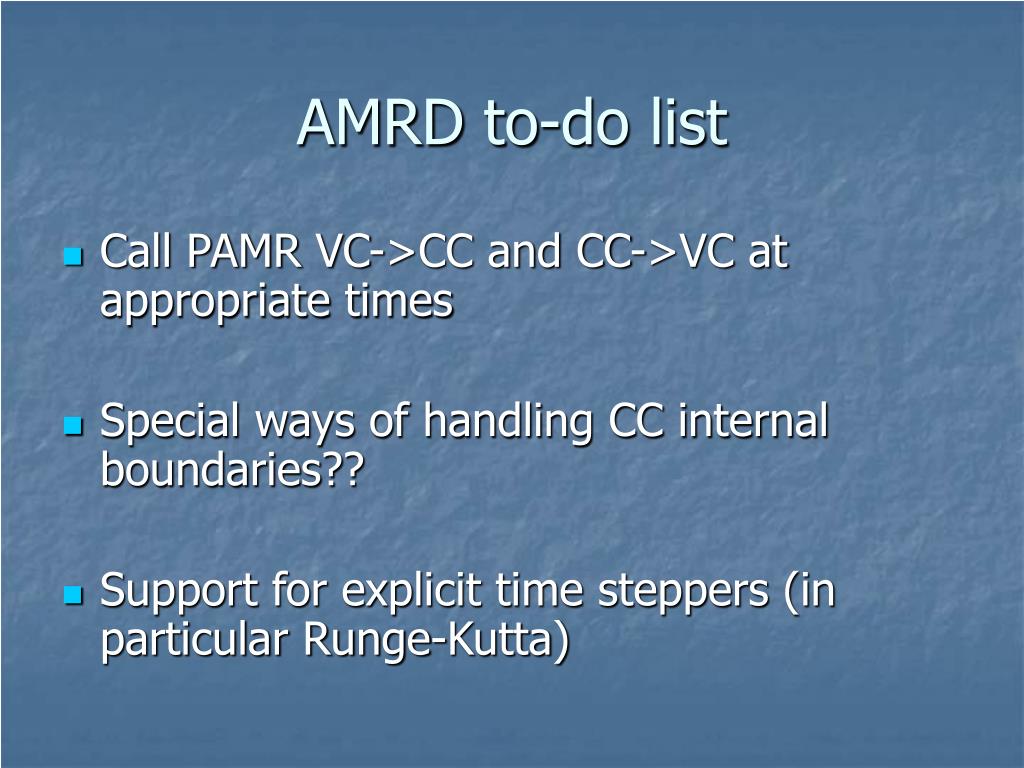 AMRD to-do list

Call PAMR VC->CC and CC->VC at appropriate times

Special ways of handling CC internal boundaries??

Support for explicit time steppers (in particular Runge-Kutta)